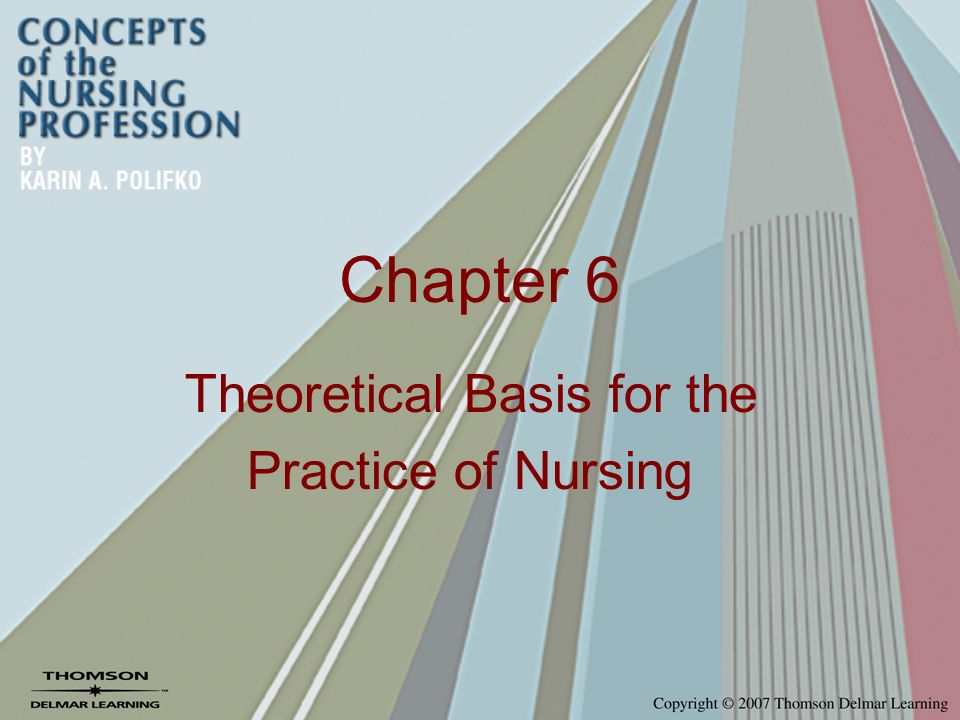 CONCEPTS of the NURSING PROFESSION
BY
KARIN A. POLIFKO

Chapter 6

Theoretical Basis for the Practice of Nursing

THOMSON
DELMAR LEARNING™

Copyright © 2007 Thomson Delmar Learning